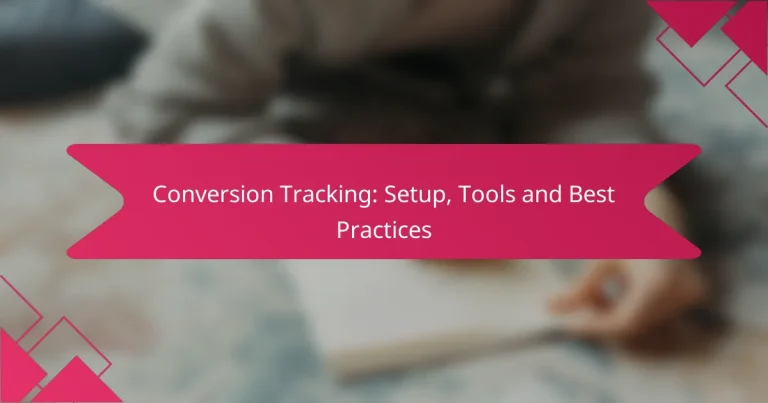 Conversion Tracking: Setup, Tools and Best Practices